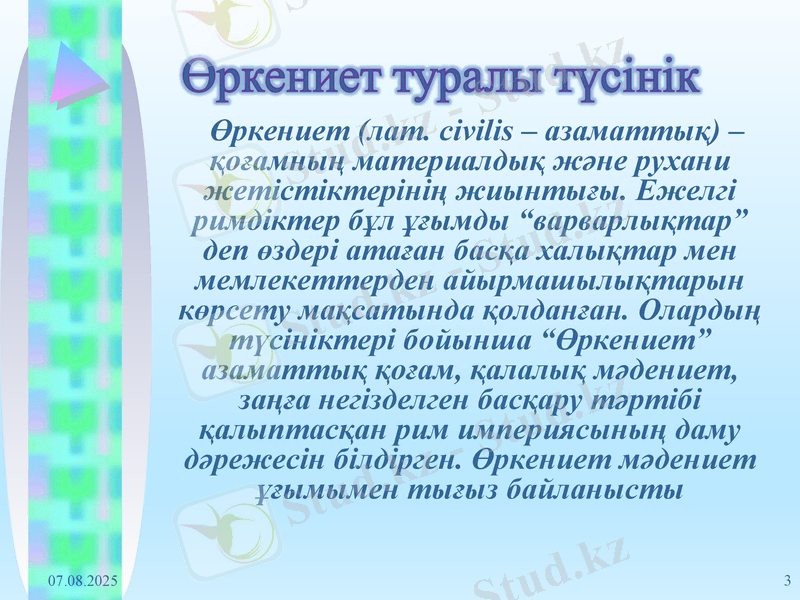 Өркениет туралы түсінік

Өркениет (лат. civilis – азаматтық) – қоғамның материалдық және рухани жетістіктерінің жиынтығы. Ежелгі римдіктер бұл ұғымды “варварлықтар” деп өздері атаған басқа халықтар мен мемлекеттерден айырмашылықтарын көрсету мақсатында қолданған. Олардың түсініктері бойынша “Өркениет” азаматтық қоғам, қалалық мәдениет, заңға негізделген басқару тәртібі қалыптасқан рим империясының даму дәрежесін білдірген. Өркениет мәдениет ұғымымен тығыз байланысты

Stud.kz

07.08.2025

3